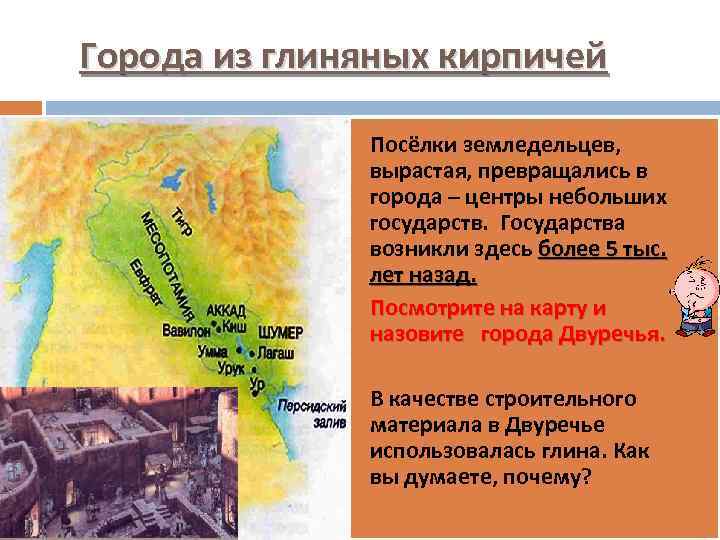 Города из глиняных кирпичей

Тигр
МЕСОПОТАМИЯ
Евфрат
АККАД
Вавилон Киш
ШУМЕР
Умма Лагаш
Урук
Ур
Персидский залив

Посёлки земледельцев, вырастая, превращались в города – центры небольших государств. Государства возникли здесь более 5 тыс. лет назад.

Посмотрите на карту и назовите города Двуречья.

В качестве строительного материала в Двуречье использовалась глина. Как вы думаете, почему?